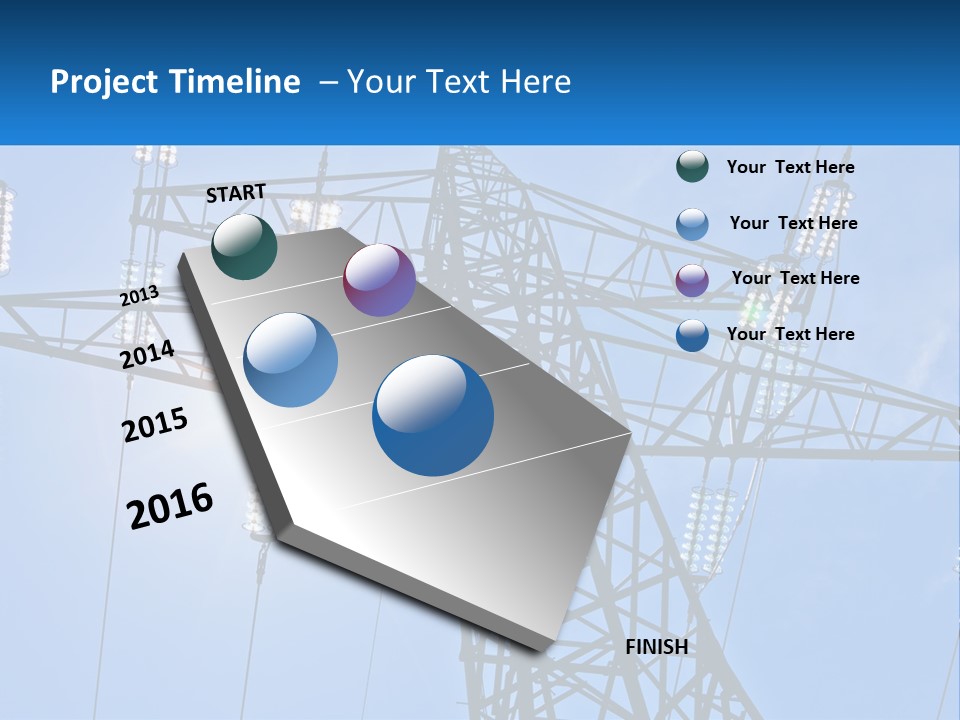 Project Timeline – Your Text Here

START

2013

2014

2015

2016

FINISH

Your Text Here

Your Text Here

Your Text Here

Your Text Here